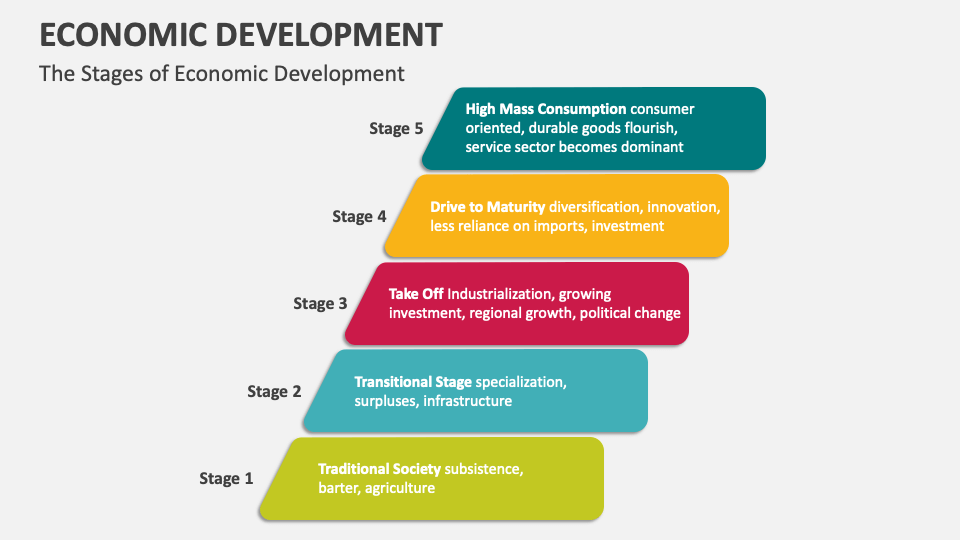 ECONOMIC DEVELOPMENT

The Stages of Economic Development

Stage 5

High Mass Consumption consumer oriented, durable goods flourish, service sector becomes dominant

Stage 4

Drive to Maturity diversification, innovation, less reliance on imports, investment

Stage 3

Take Off Industrialization, growing investment, regional growth, political change

Stage 2

Transitional Stage specialization, surpluses, infrastructure

Stage 1

Traditional Society subsistence, barter, agriculture